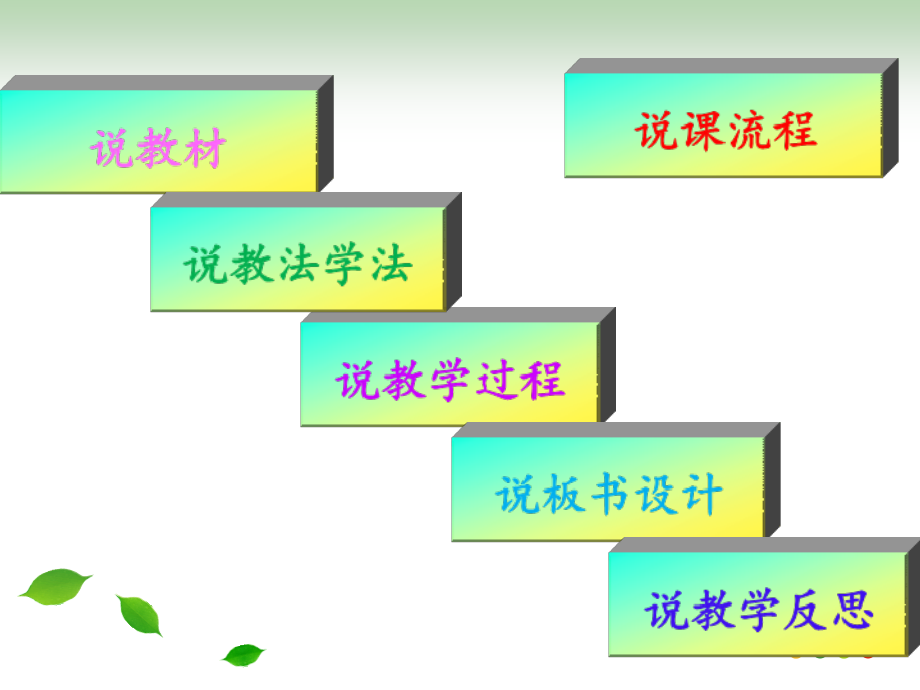 说课流程

说教材

说教法学法

说教学过程

说板书设计

说教学反思